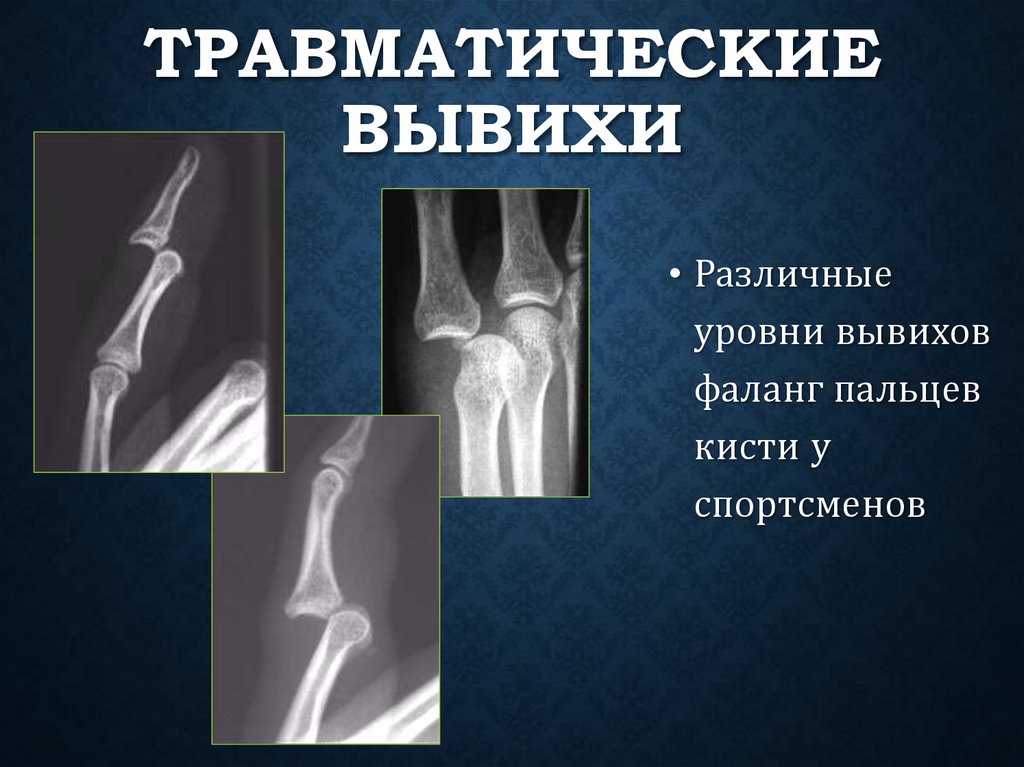 ТРАВМАТИЧЕСКИЕ ВЫВИХИ

• Различные уровни вывихов фаланг пальцев кисти у спортсменов